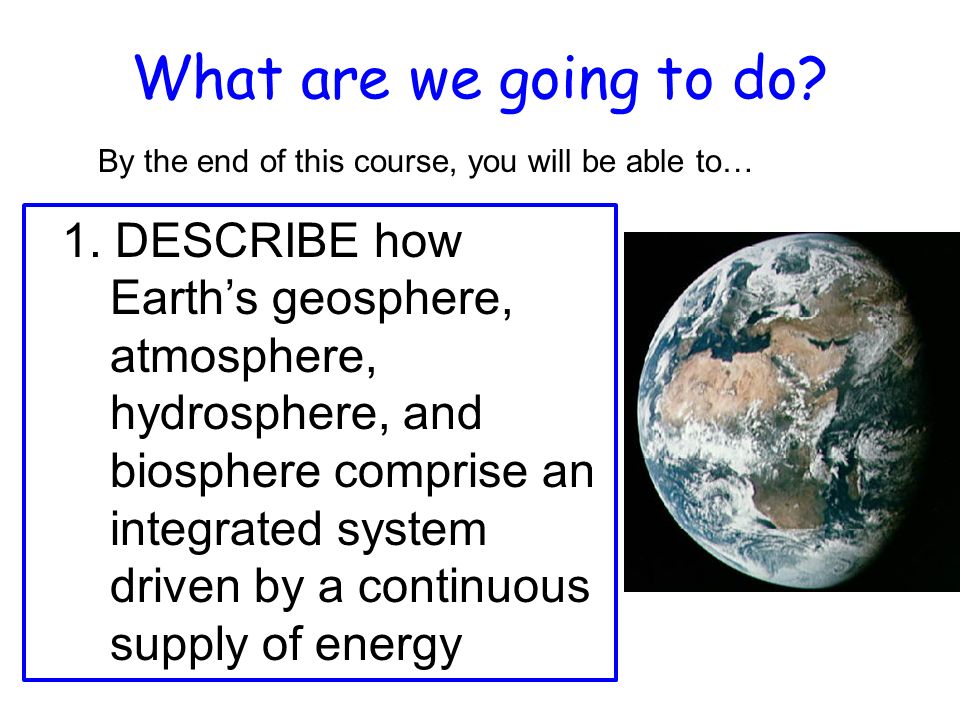 What are we going to do?

By the end of this course, you will be able to…

1. DESCRIBE how Earth’s geosphere, atmosphere, hydrosphere, and biosphere comprise an integrated system driven by a continuous supply of energy